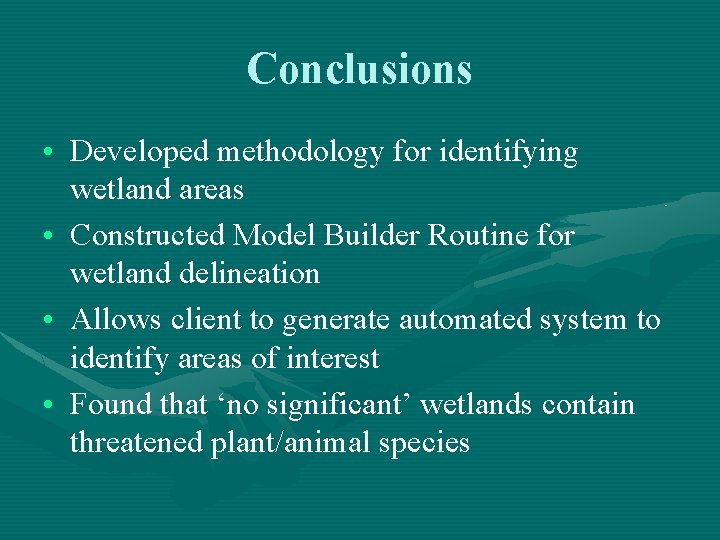 Conclusions

• Developed methodology for identifying wetland areas

• Constructed Model Builder Routine for wetland delineation

• Allows client to generate automated system to identify areas of interest

• Found that ‘no significant’ wetlands contain threatened plant/animal species